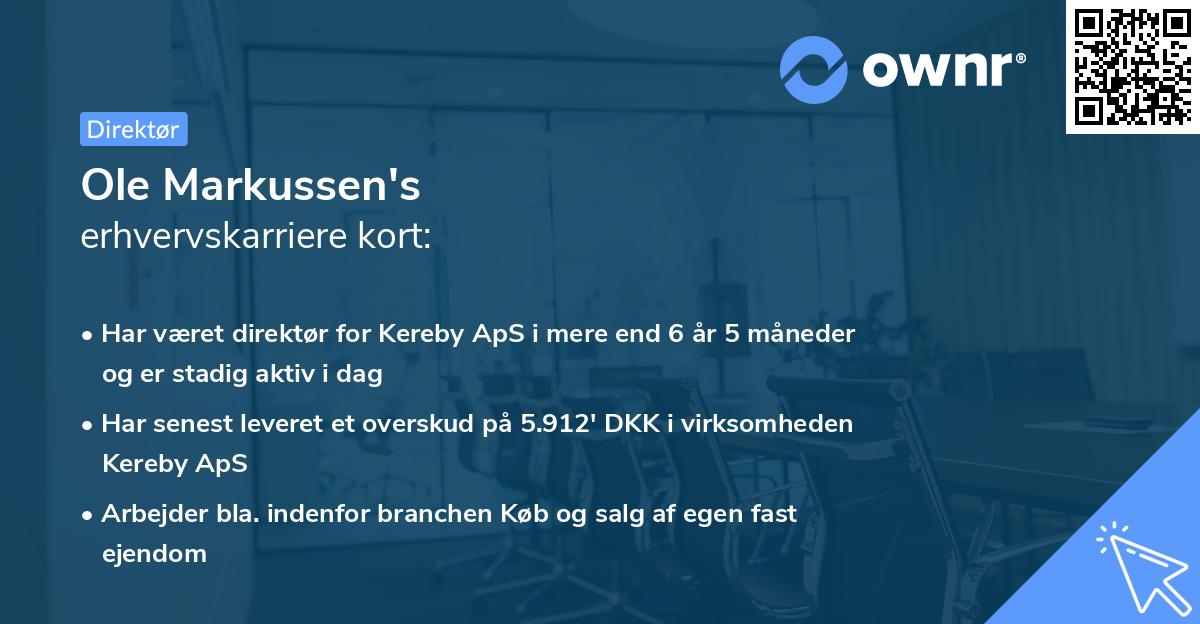 ownr®

Direktør

Ole Markussen's
erhvervskarriere kort:

• Har været direktør for Kereby ApS i mere end 6 år 5 måneder og er stadig aktiv i dag

• Har senest leveret et overskud på 5.912' DKK i virksomheden Kereby ApS

• Arbejder bla. indenfor branchen Køb og salg af egen fast ejendom